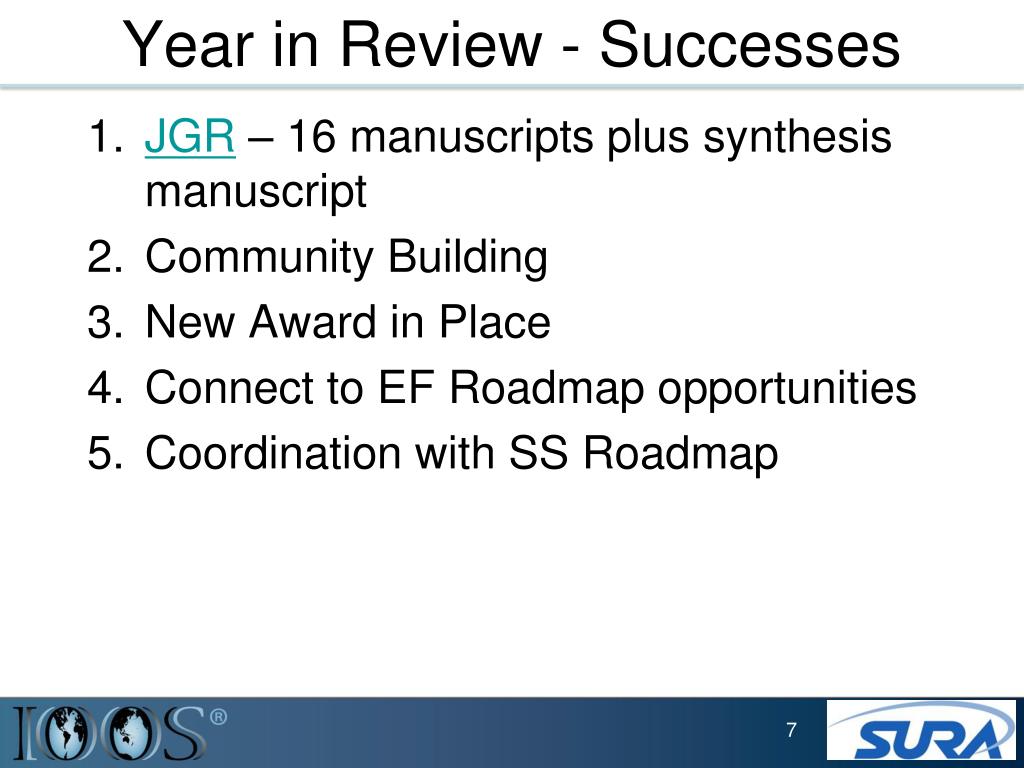 Year in Review - Successes

1. JGR – 16 manuscripts plus synthesis manuscript
2. Community Building
3. New Award in Place
4. Connect to EF Roadmap opportunities
5. Coordination with SS Roadmap

IOOS®

7

SURA